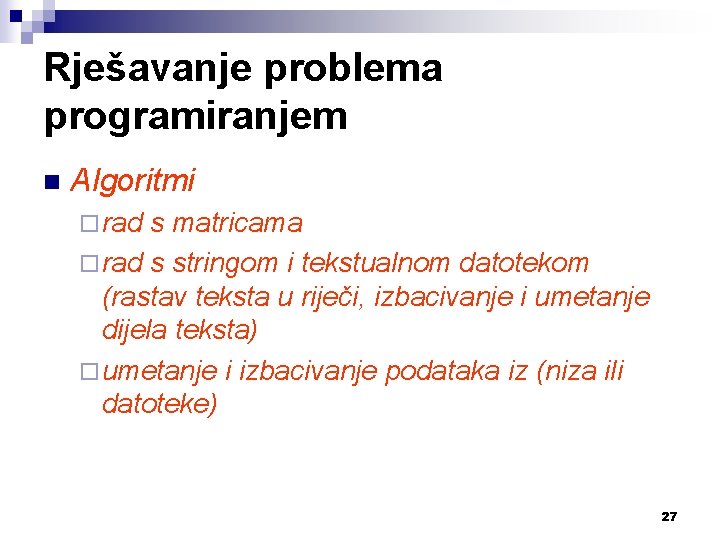 Rješavanje problema programiranjem

Algoritmi

rad s matricama

rad s stringom i tekstualnom datotekom (rastav teksta u riječi, izbacivanje i umetanje dijela teksta)

umetanje i izbacivanje podataka iz (niza ili datoteke)

27